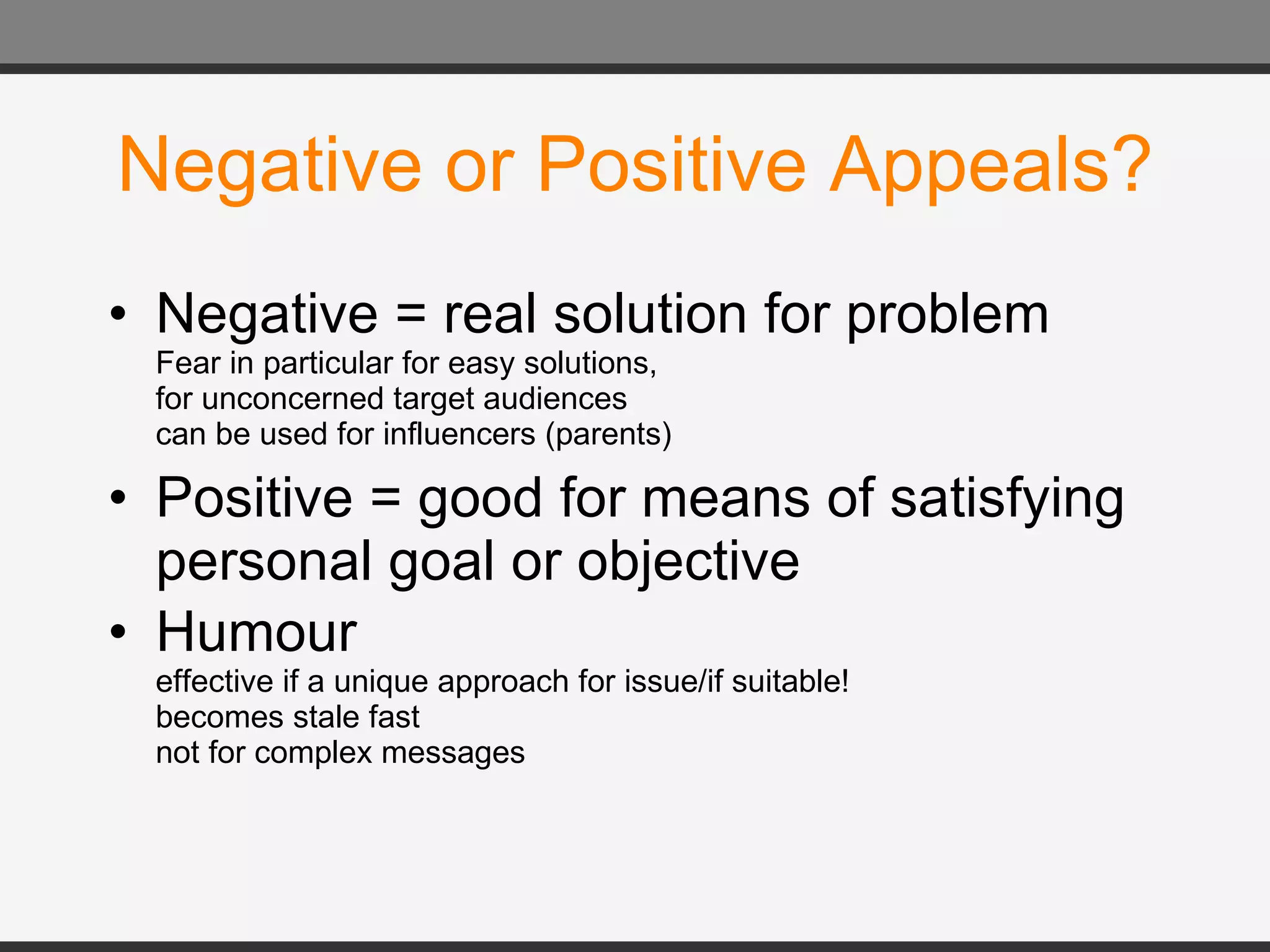 Negative or Positive Appeals?

• Negative = real solution for problem
Fear in particular for easy solutions,
for unconcerned target audiences
can be used for influencers (parents)

• Positive = good for means of satisfying personal goal or objective

• Humour
effective if a unique approach for issue/if suitable!
becomes stale fast
not for complex messages